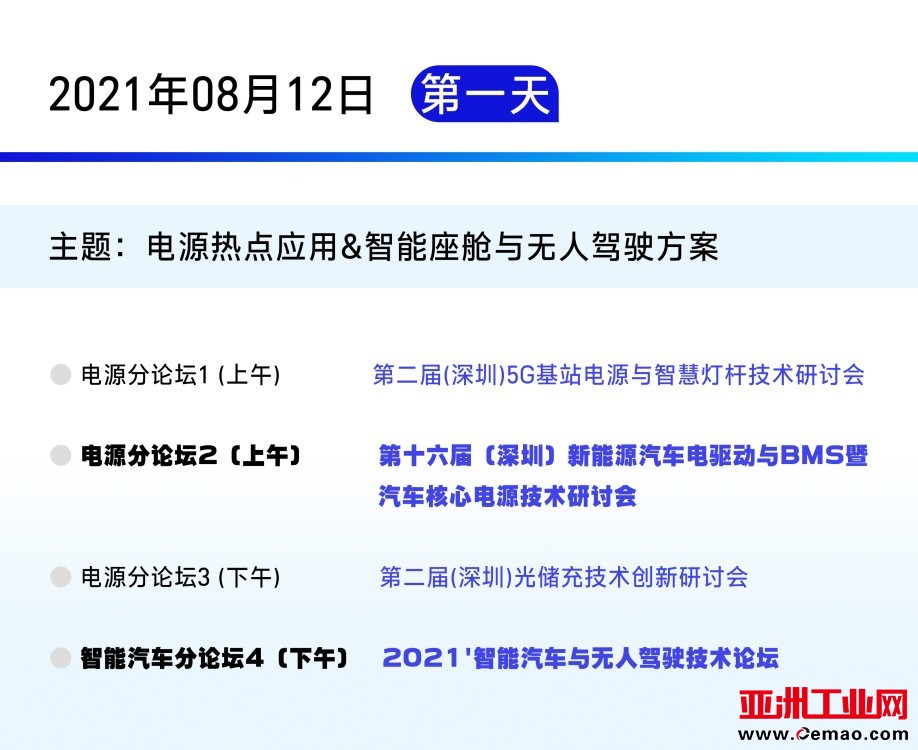 2021年08月12日 第一天

主题：电源热点应用&智能座舱与无人驾驶方案

电源分论坛1 (上午) 第二届(深圳)5G基站电源与智慧灯杆技术研讨会

电源分论坛2（上午） 第十六届（深圳）新能源汽车电驱动与BMS暨汽车核心电源技术研讨会

电源分论坛3 (下午) 第二届(深圳)光储充技术创新研讨会

智能汽车分论坛4（下午） 2021'智能汽车与无人驾驶技术论坛

亚洲工业网
www.Cemao.com